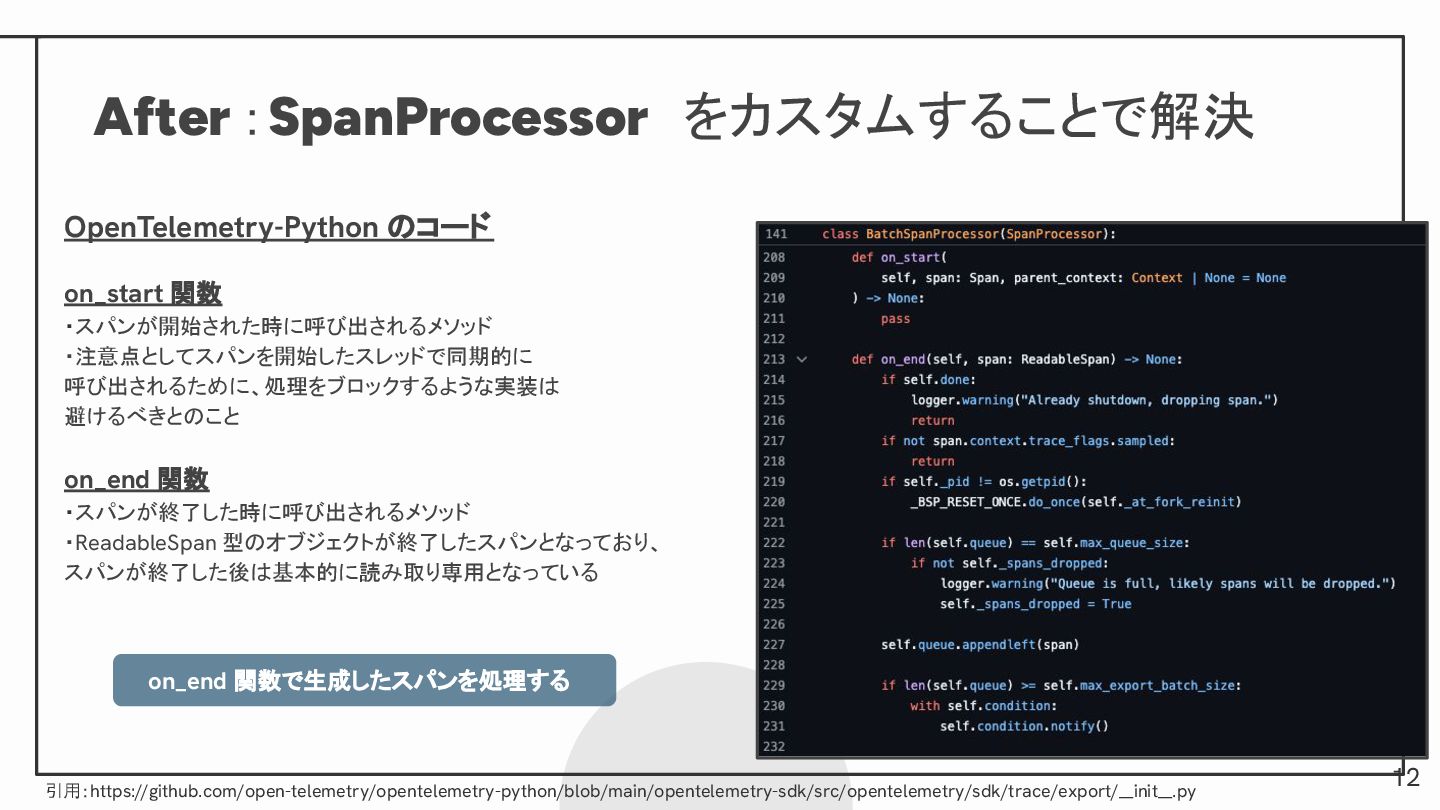 After : SpanProcessor をカスタムすることで解決

OpenTelemetry-Python のコード

on_start 関数
・スパンが開始された時に呼び出されるメソッド
・注意点としてスパンを開始したスレッドで同期的に呼び出されるために、処理をブロックするような実装は避けるべきとのこと

on_end 関数
・スパンが終了した時に呼び出されるメソッド
・ReadableSpan 型のオブジェクトが終了したスパンとなっており、スパンが終了した後は基本的に読み取り専用となっている

on_end 関数で生成したスパンを処理する

141 class BatchSpanProcessor(SpanProcessor):
208     def on_start(
209         self, span: Span, parent_context: Context | None = None
210     ) -> None:
211         pass
212
213     def on_end(self, span: ReadableSpan) -> None:
214         if self.done:
215             logger.warning("Already shutdown, dropping span.")
216             return
217         if not span.context.trace_flags.sampled:
218             return
219         if self._pid != os.getpid():
220             _BSP_RESET_ONCE.do_once(self._at_fork_reinit)
221
222         if len(self.queue) == self.max_queue_size:
223             if not self._spans_dropped:
224                 logger.warning("Queue is full, likely spans will be dropped.")
225                 self._spans_dropped = True
226
227         self.queue.appendleft(span)
228
229         if len(self.queue) >= self.max_export_batch_size:
230             with self.condition:
231                 self.condition.notify()
232

12

引用：https://github.com/open-telemetry/opentelemetry-python/blob/main/opentelemetry-sdk/src/opentelemetry/sdk/trace/export/__init__.py